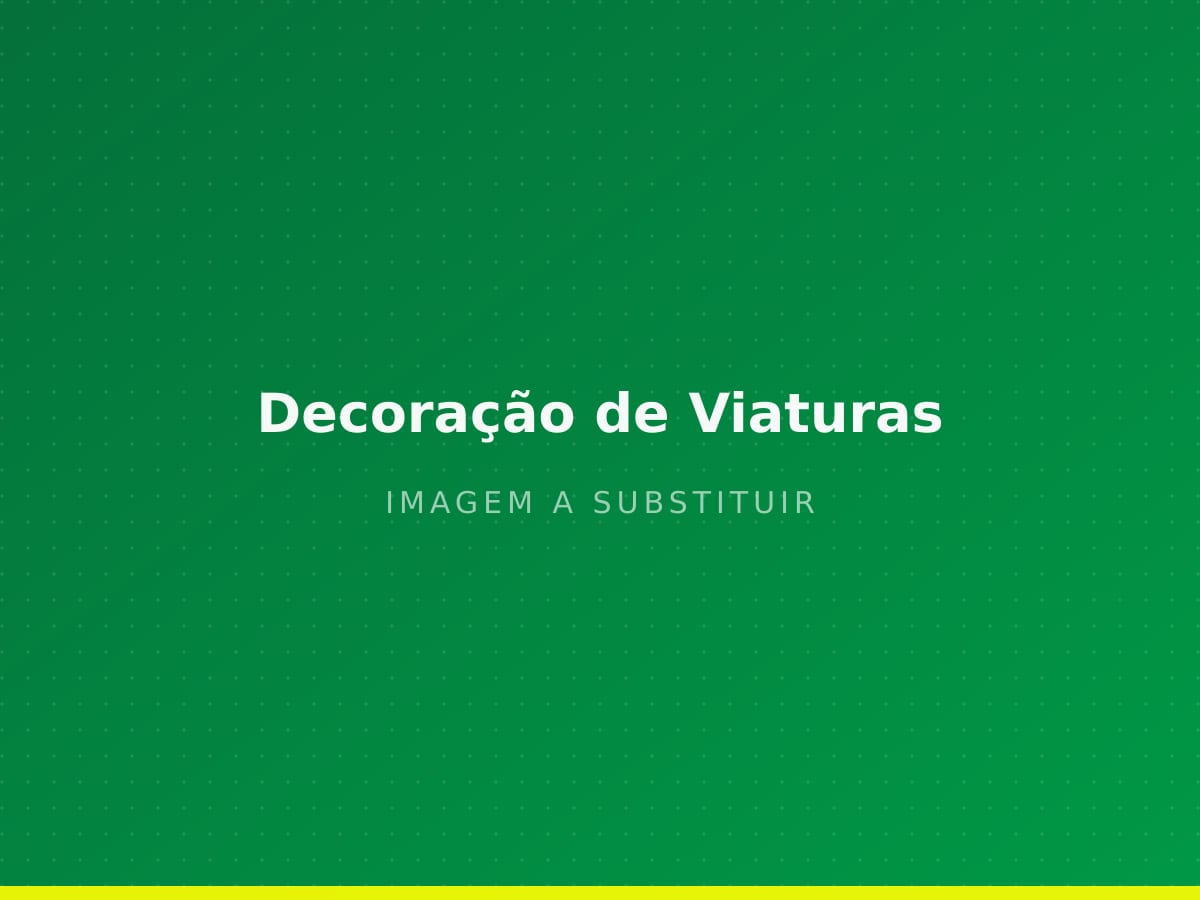 Decoração de Viaturas

IMAGEM A SUBSTITUIR